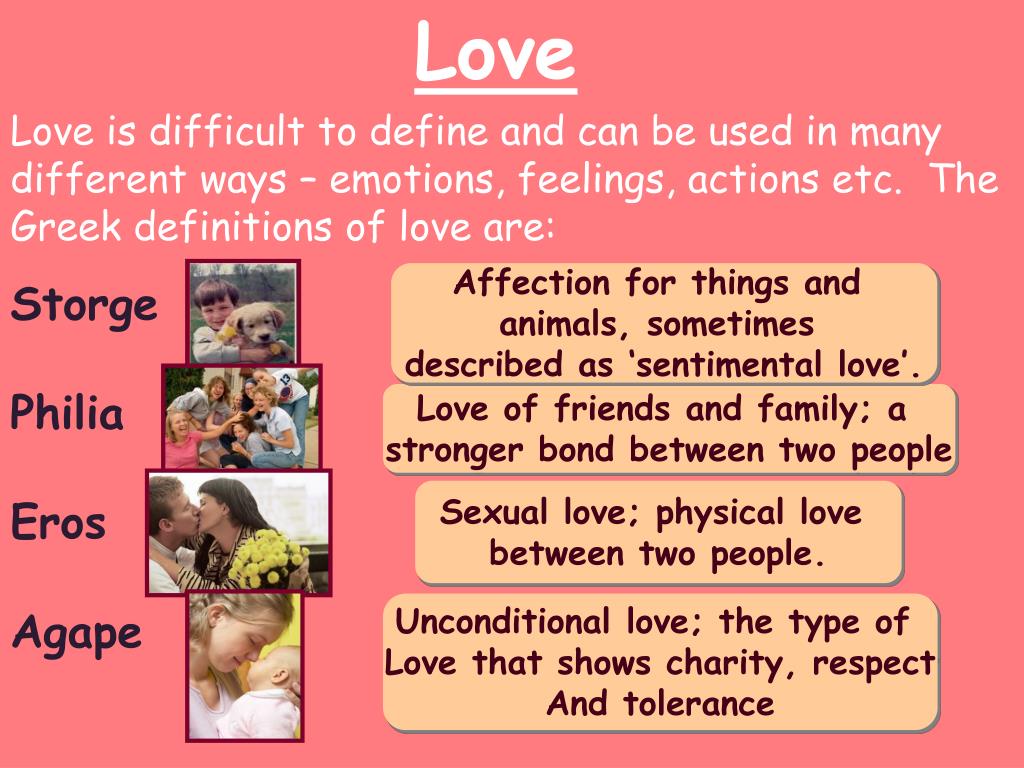 Love

Love is difficult to define and can be used in many different ways – emotions, feelings, actions etc. The Greek definitions of love are:

Storge

Affection for things and animals, sometimes described as ‘sentimental love’.

Philia

Love of friends and family; a stronger bond between two people

Eros

Sexual love; physical love between two people.

Agape

Unconditional love; the type of Love that shows charity, respect And tolerance